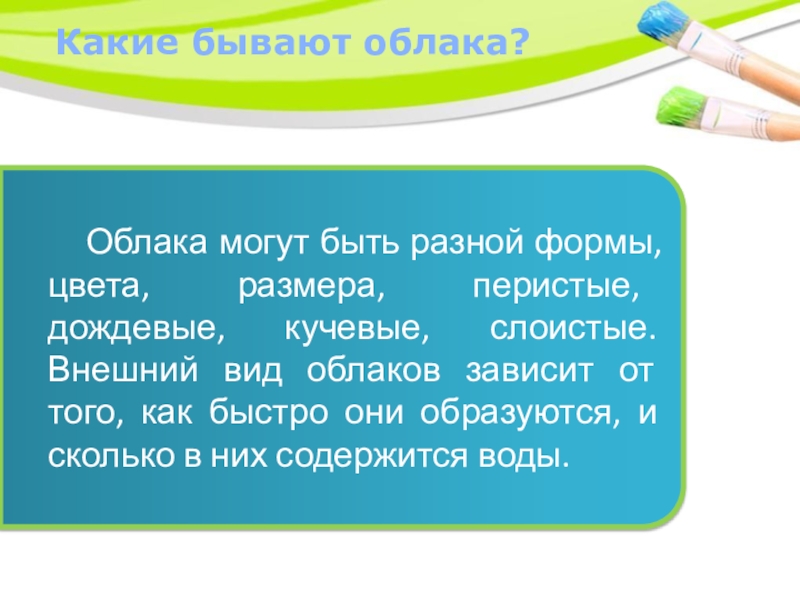 Какие бывают облака?

Облака могут быть разной формы, цвета, размера, перистые, дождевые, кучевые, слоистые. Внешний вид облаков зависит от того, как быстро они образуются, и сколько в них содержится воды.